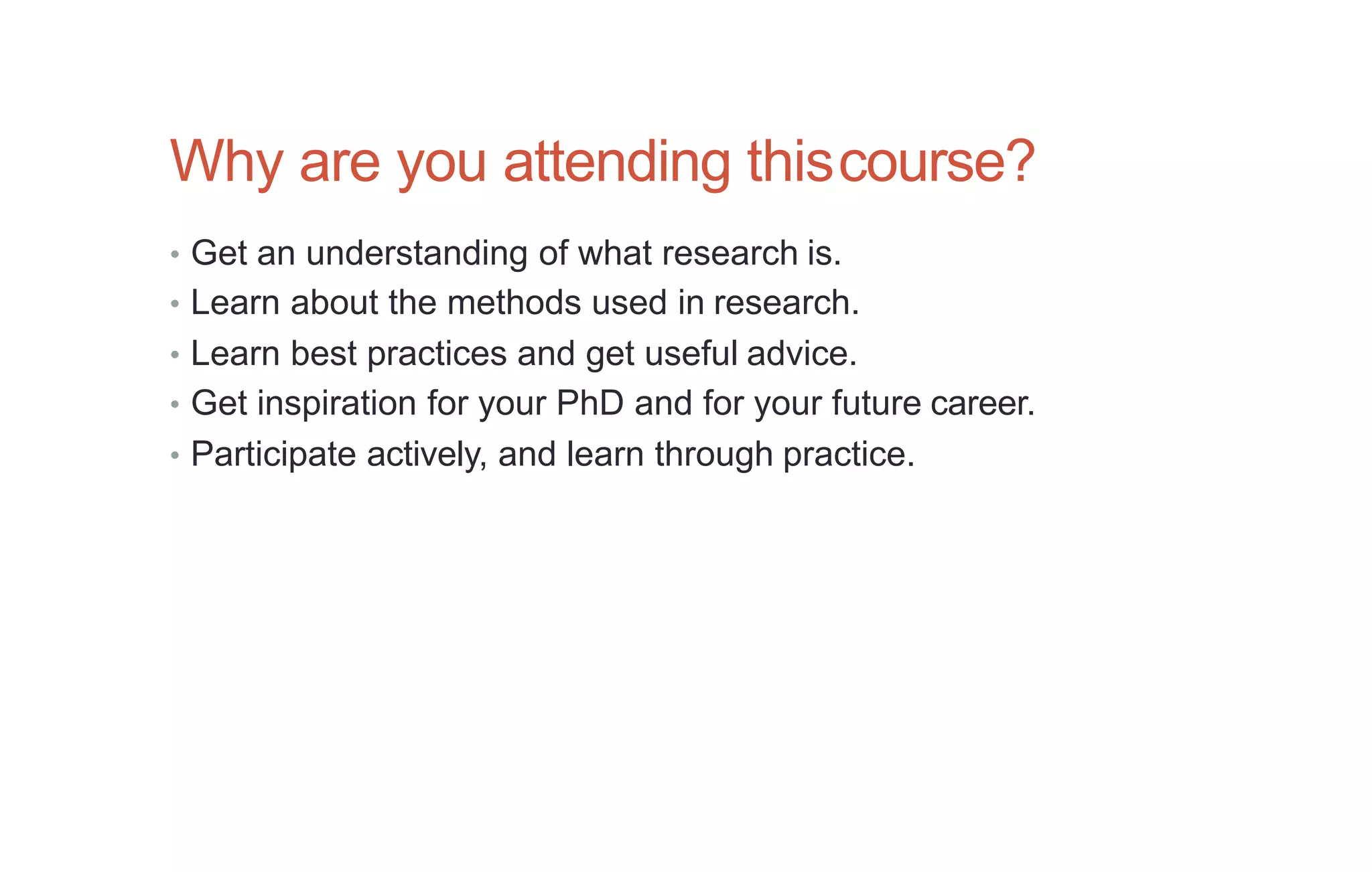 Why are you attending this course?

• Get an understanding of what research is.
• Learn about the methods used in research.
• Learn best practices and get useful advice.
• Get inspiration for your PhD and for your future career.
• Participate actively, and learn through practice.